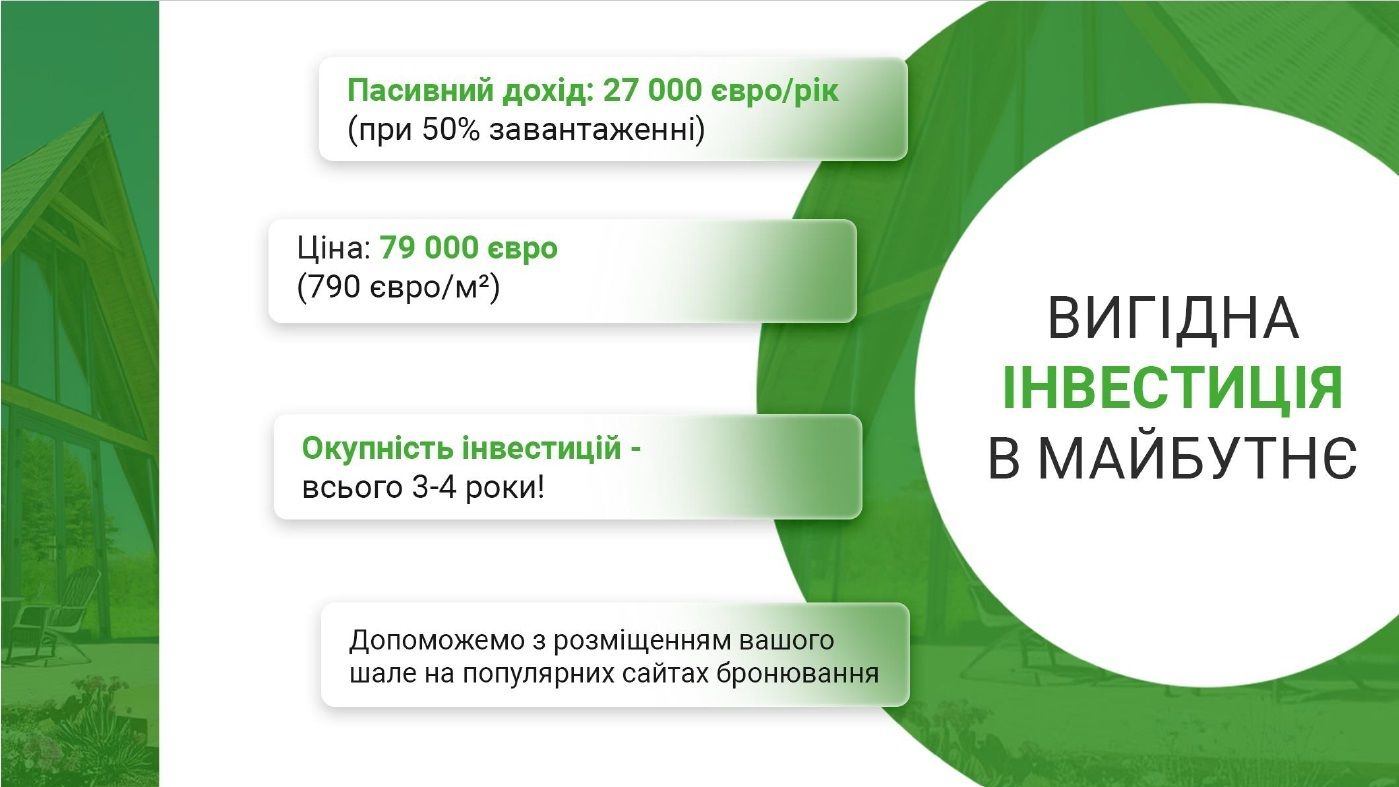 Пасивний дохід: 27 000 євро/рік
(при 50% завантаженні)

Ціна: 79 000 євро
(790 євро/м²)

Окупність інвестицій - всього 3-4 роки!

Допоможемо з розміщенням вашого шале на популярних сайтах бронювання

ВИГІДНА
ІНВЕСТИЦІЯ
В МАЙБУТНЄ